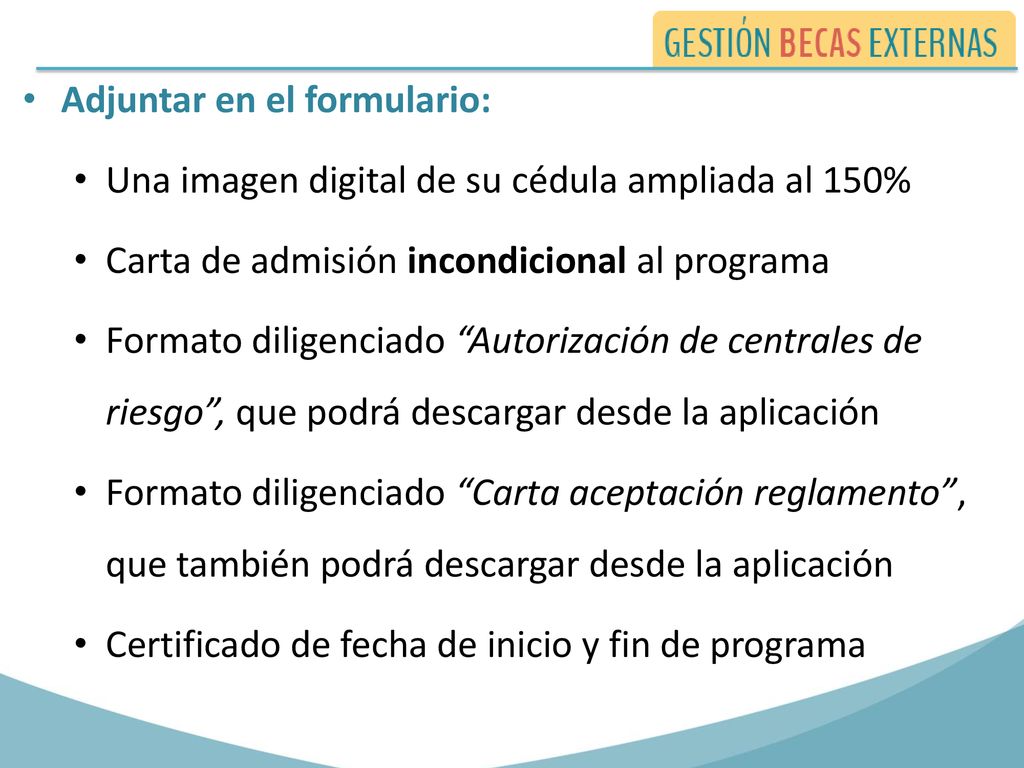 GESTIÓN BECAS EXTERNAS

• Adjuntar en el formulario:

• Una imagen digital de su cédula ampliada al 150%

• Carta de admisión incondicional al programa

• Formato diligenciado “Autorización de centrales de riesgo”, que podrá descargar desde la aplicación

• Formato diligenciado “Carta aceptación reglamento”, que también podrá descargar desde la aplicación

• Certificado de fecha de inicio y fin de programa